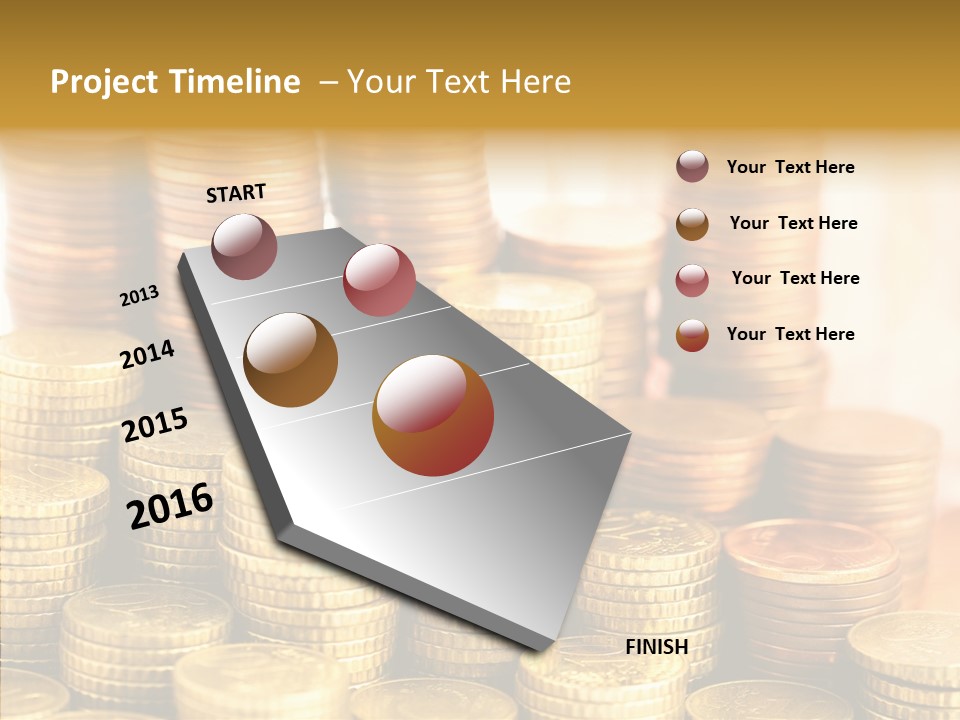 Project Timeline – Your Text Here

START

2013

2014

2015

2016

FINISH

Your Text Here

Your Text Here

Your Text Here

Your Text Here